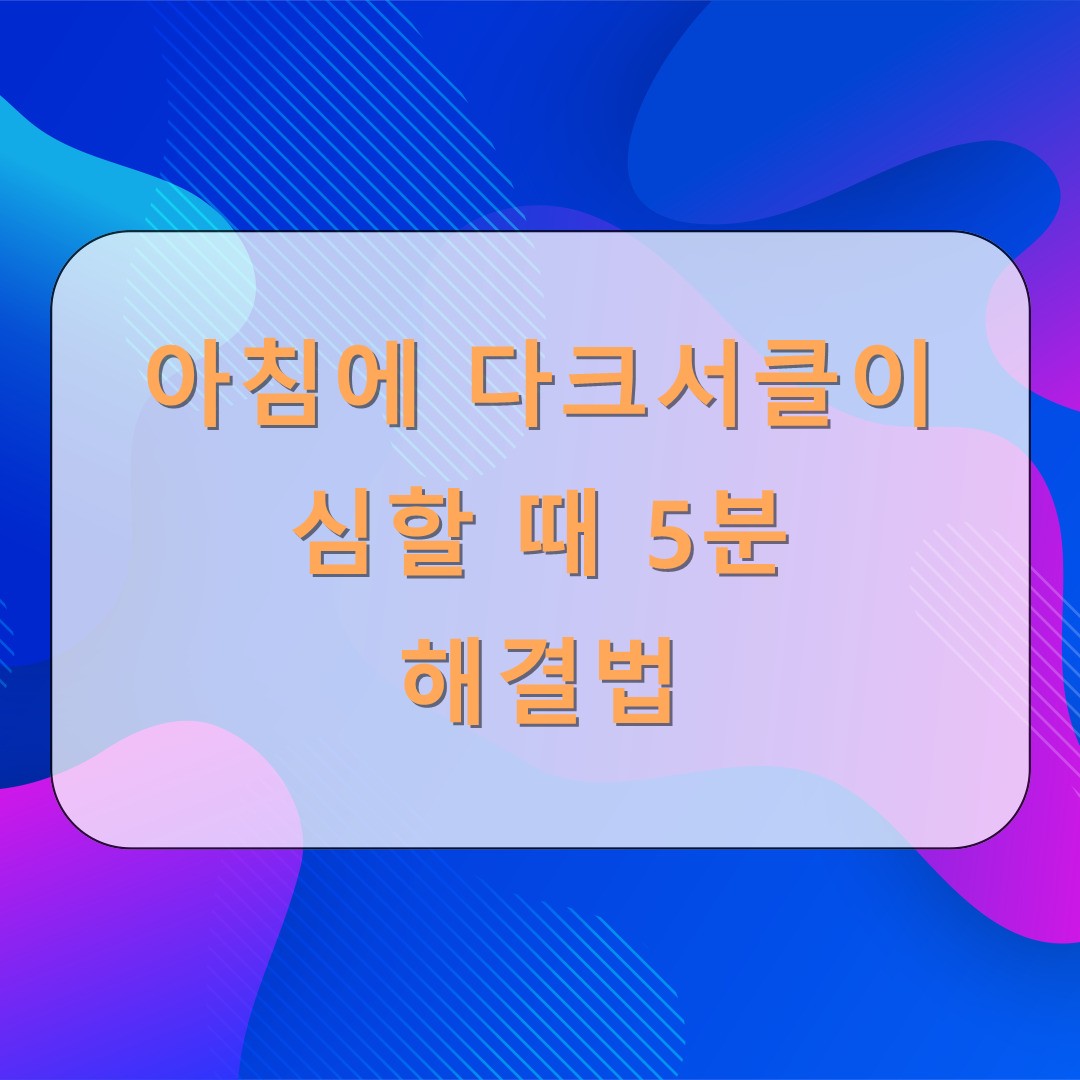 아침에 다크서클이 심할 때 5분 해결법